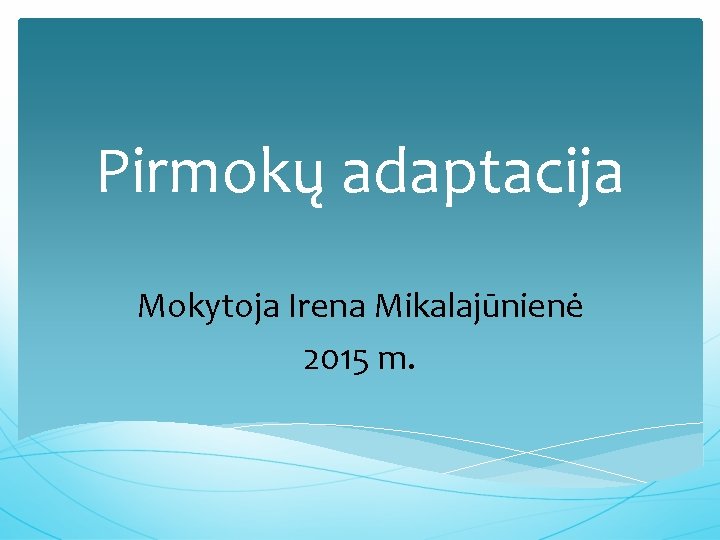 Pirmokų adaptacija

Mokytoja Irena Mikalajūnienė
2015 m.